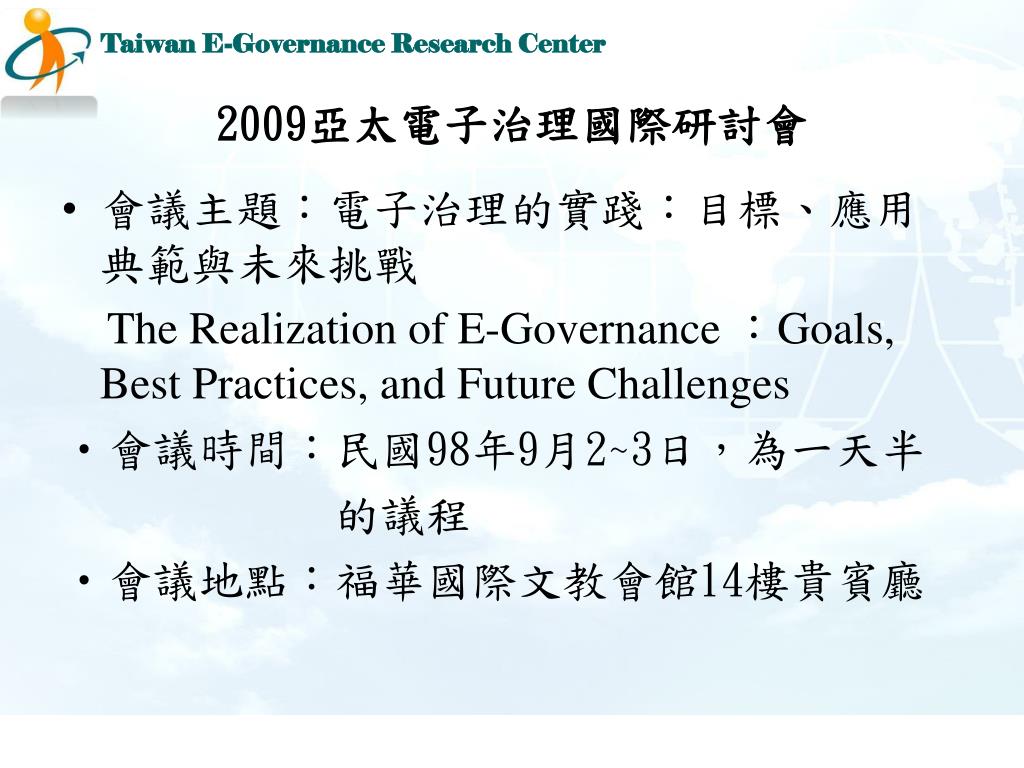 Taiwan E-Governance Research Center

2009亞太電子治理國際研討會

• 會議主題：電子治理的實踐：目標、應用典範與未來挑戰
The Realization of E-Governance ：Goals, Best Practices, and Future Challenges

• 會議時間：民國98年9月2~3日，為一天半的議程

• 會議地點：福華國際文教會館14樓貴賓廳